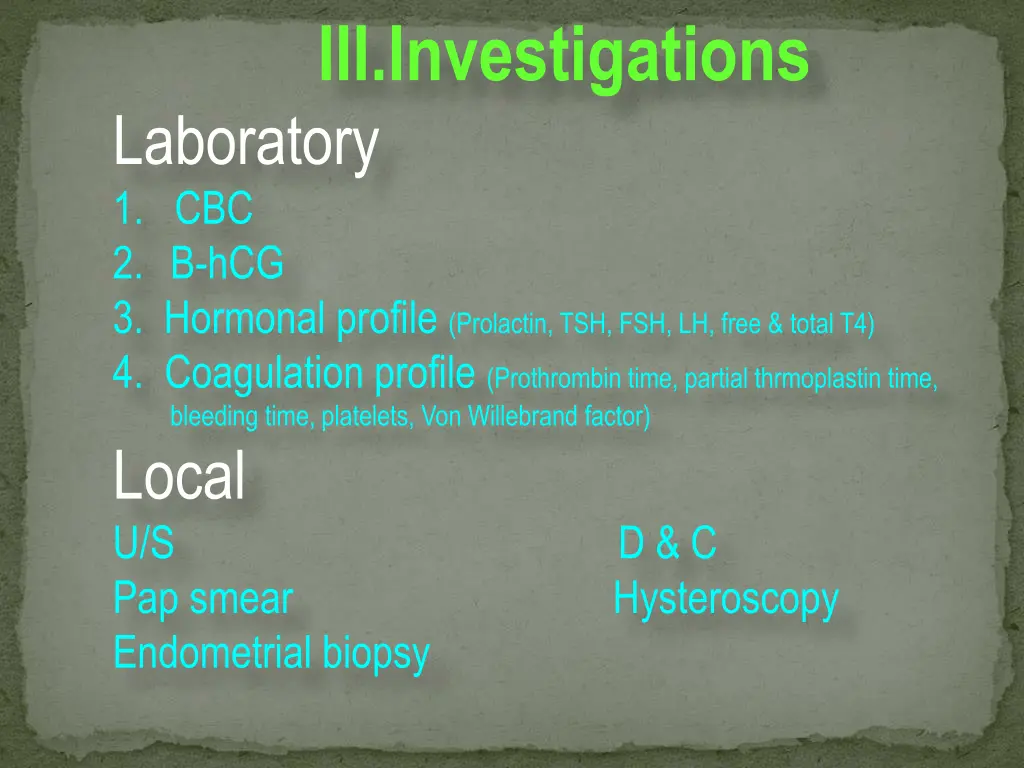 III.Investigations

Laboratory

1. CBC
2. B-hCG
3. Hormonal profile (Prolactin, TSH, FSH, LH, free & total T4)
4. Coagulation profile (Prothrombin time, partial thrmoplastin time, bleeding time, platelets, Von Willebrand factor)

Local

U/S
Pap smear
Endometrial biopsy

D & C
Hysteroscopy